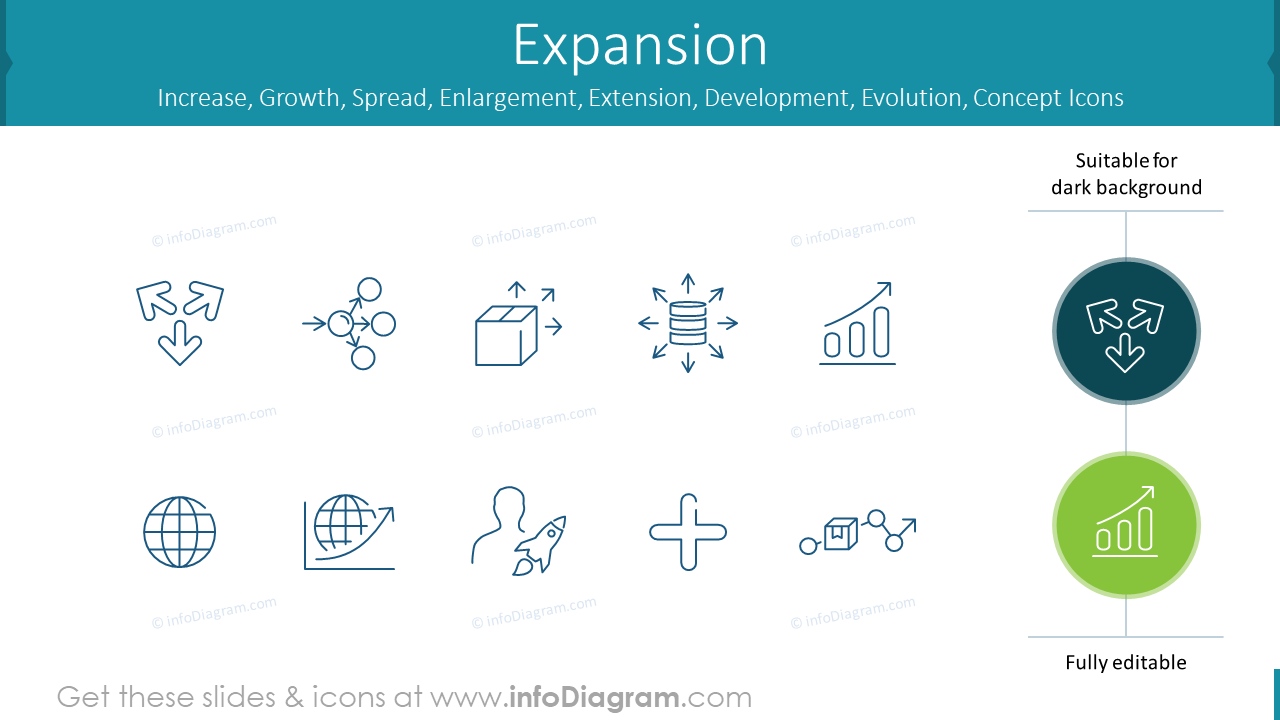 Expansion

Increase, Growth, Spread, Enlargement, Extension, Development, Evolution, Concept Icons

© infoDiagram.com © infoDiagram.com © infoDiagram.com

© infoDiagram.com © infoDiagram.com © infoDiagram.com

© infoDiagram.com © infoDiagram.com © infoDiagram.com

Suitable for dark background

Fully editable

Get these slides & icons at www.infoDiagram.com